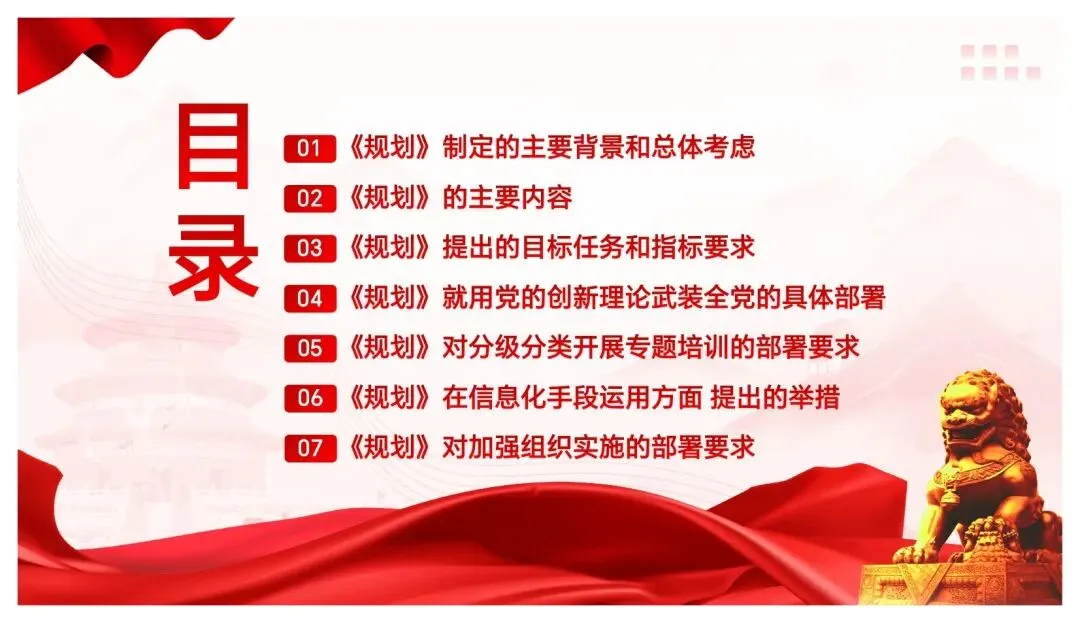 目录

01 《规划》制定的主要背景和总体考虑

02 《规划》的主要内容

03 《规划》提出的目标任务和指标要求

04 《规划》就用党的创新理论武装全党的具体部署

05 《规划》对分级分类开展专题培训的部署要求

06 《规划》在信息化手段运用方面 提出的举措

07 《规划》对加强组织实施的部署要求